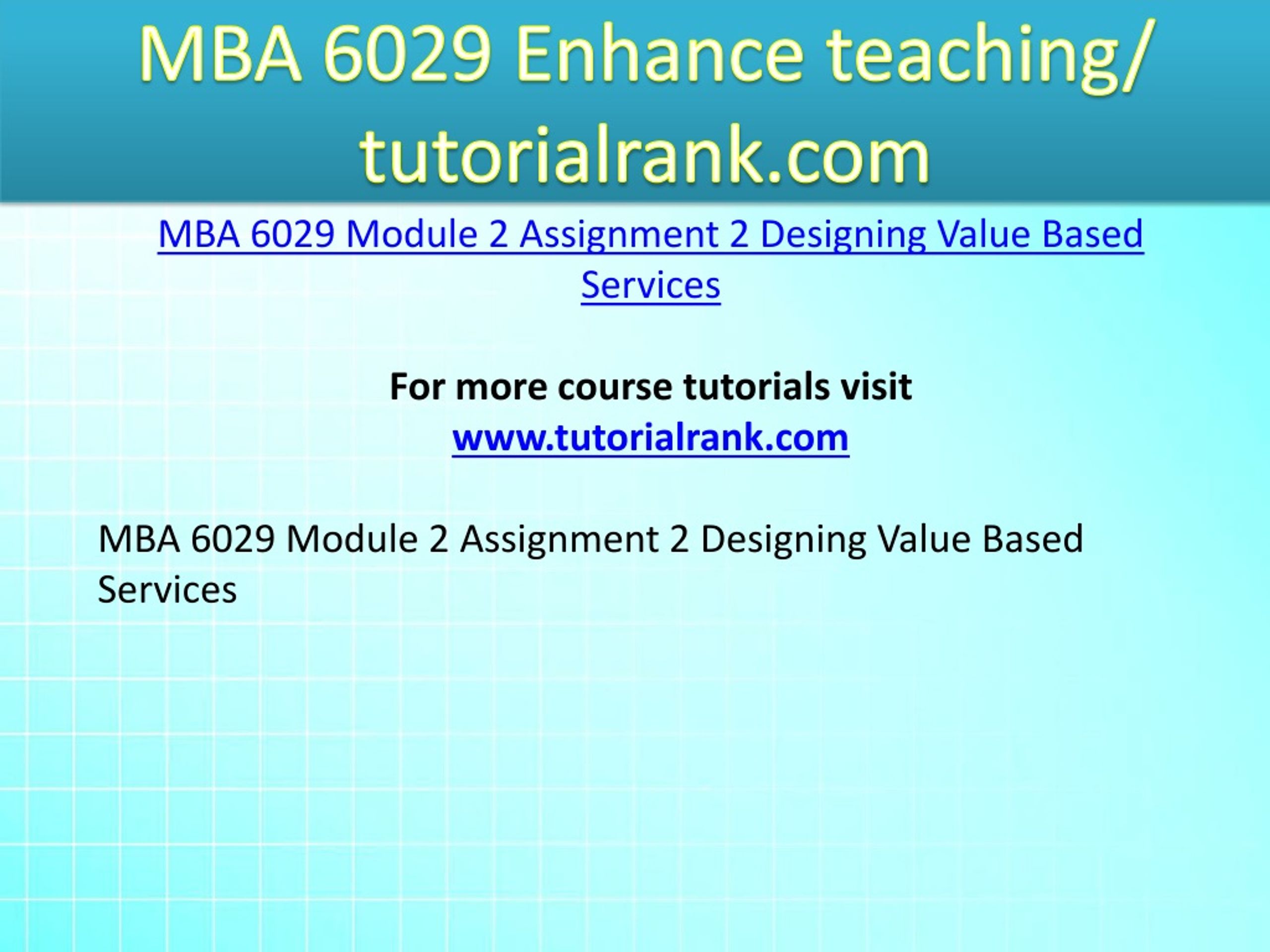 MBA 6029 Enhance teaching/ tutorialrank.com

MBA 6029 Module 2 Assignment 2 Designing Value Based Services

For more course tutorials visit
www.tutorialrank.com

MBA 6029 Module 2 Assignment 2 Designing Value Based Services